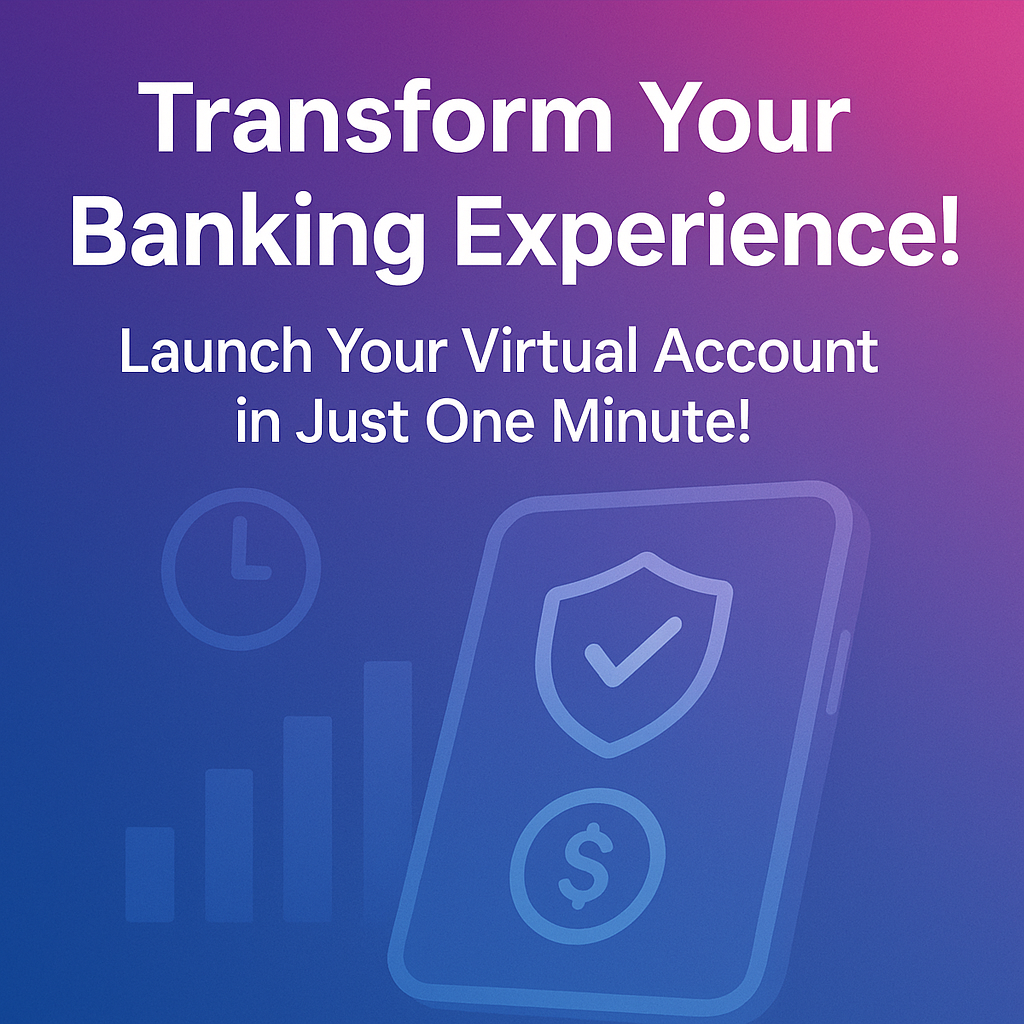 Transform Your Banking Experience!

Launch Your Virtual Account in Just One Minute!

$